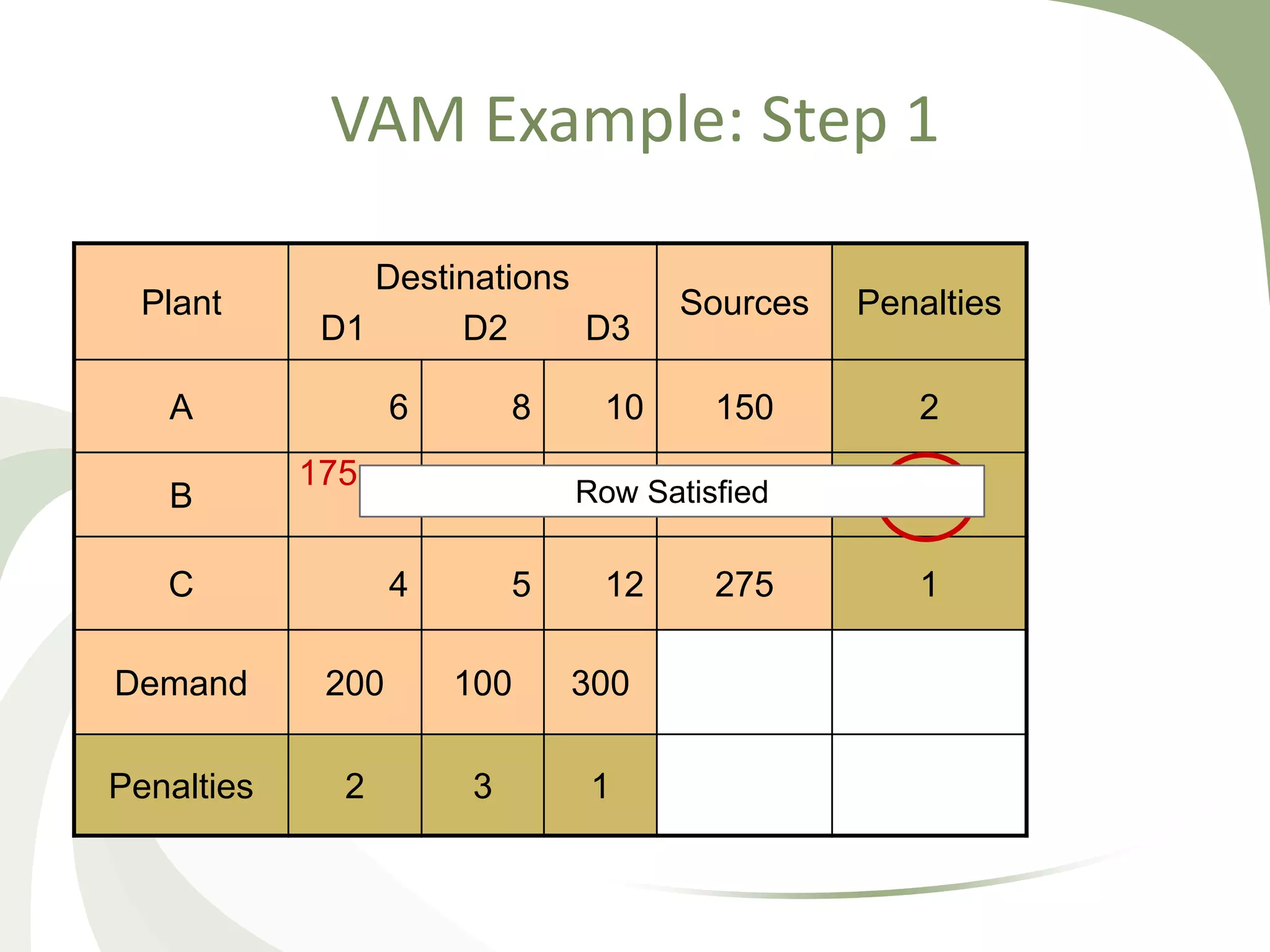 VAM Example: Step 1

| Plant | Destinations D1 | D2 | D3 | Sources | Penalties |
|---|---|---|---|---|---|
| A | 6 | 8 | 10 | 150 | 2 |
| B | 175 | Row Satisfied | | | |
| C | 4 | 5 | 12 | 275 | 1 |
| Demand | 200 | 100 | 300 | | |
| Penalties | 2 | 3 | 1 | | |